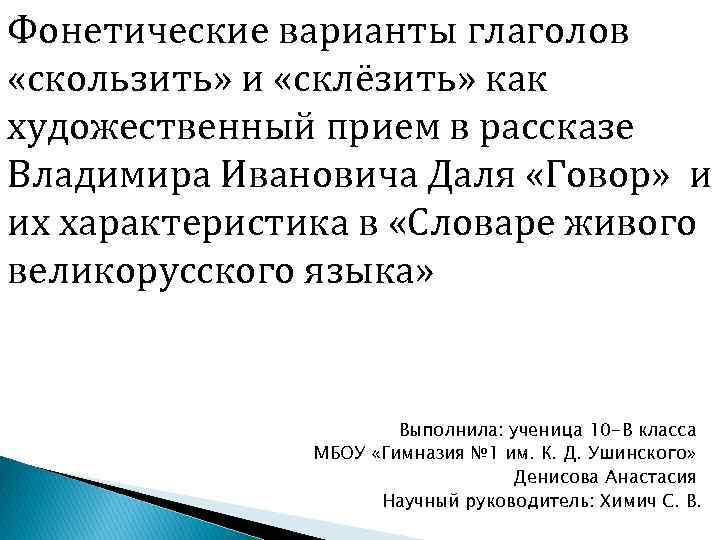 Фонетические варианты глаголов «скользить» и «склёзить» как художественный прием в рассказе Владимира Ивановича Даля «Говор» и их характеристика в «Словаре живого великорусского языка»

Выполнила: ученица 10-В класса
МБОУ «Гимназия №1 им. К. Д. Ушинского»
Денисова Анастасия
Научный руководитель: Химич С. В.